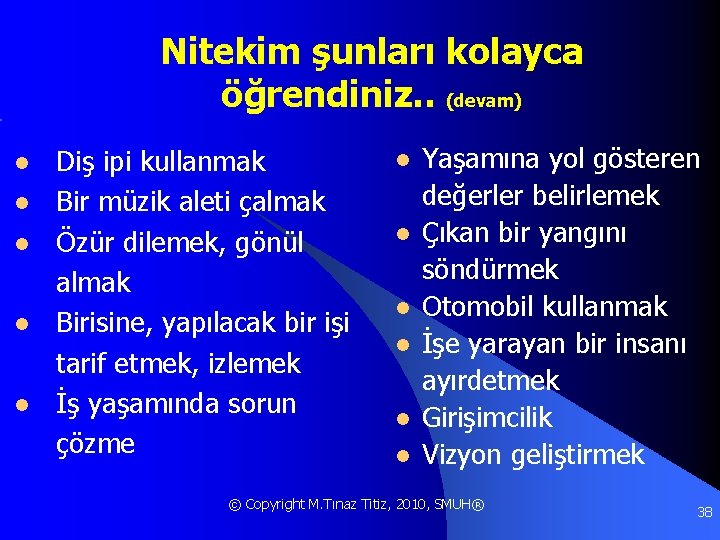 Nitekim şunları kolayca öğrendiniz.. (devam)

- Diş ipi kullanmak
- Bir müzik aleti çalmak
- Özür dilemek, gönül almak
- Birisine, yapılacak bir işi tarif etmek, izlemek
- İş yaşamında sorun çözme

- Yaşamına yol gösteren değerler belirlemek
- Çıkan bir yangını söndürmek
- Otomobil kullanmak
- İşe yarayan bir insanı ayırdetmek
- Girişimcilik
- Vizyon geliştirmek

© Copyright M.Tınaz Titiz, 2010, SMUH®

38